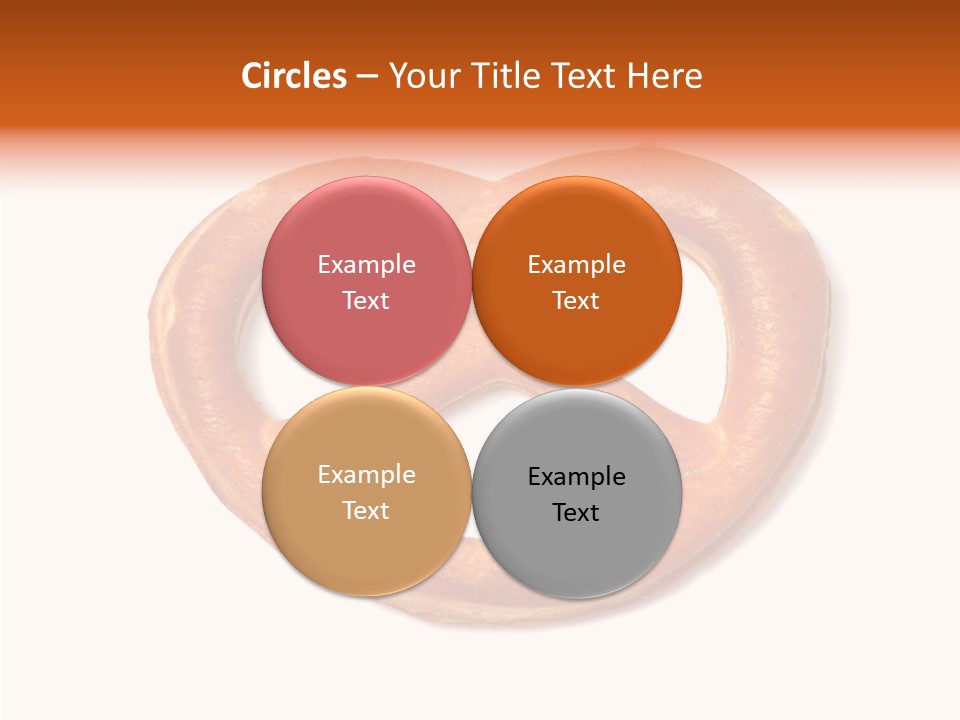 Circles – Your Title Text Here

Example Text

Example Text

Example Text

Example Text